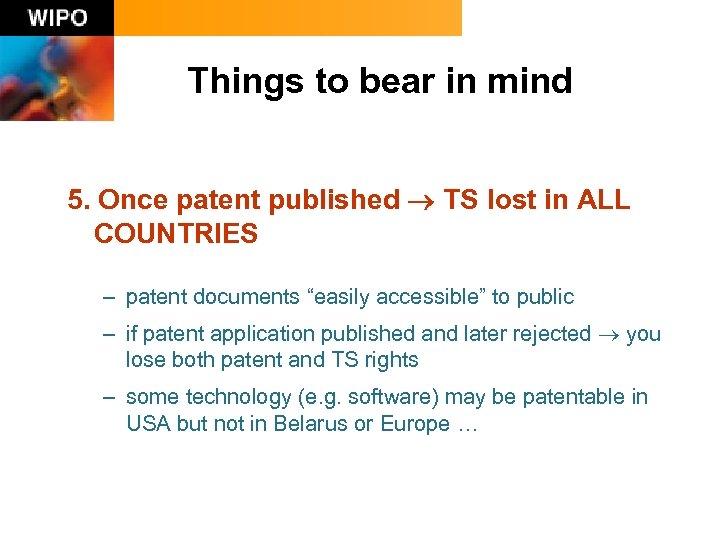 WIPO

Things to bear in mind

5. Once patent published $\rightarrow$ TS lost in ALL COUNTRIES

– patent documents “easily accessible” to public

– if patent application published and later rejected $\rightarrow$ you lose both patent and TS rights

– some technology (e.g. software) may be patentable in USA but not in Belarus or Europe …